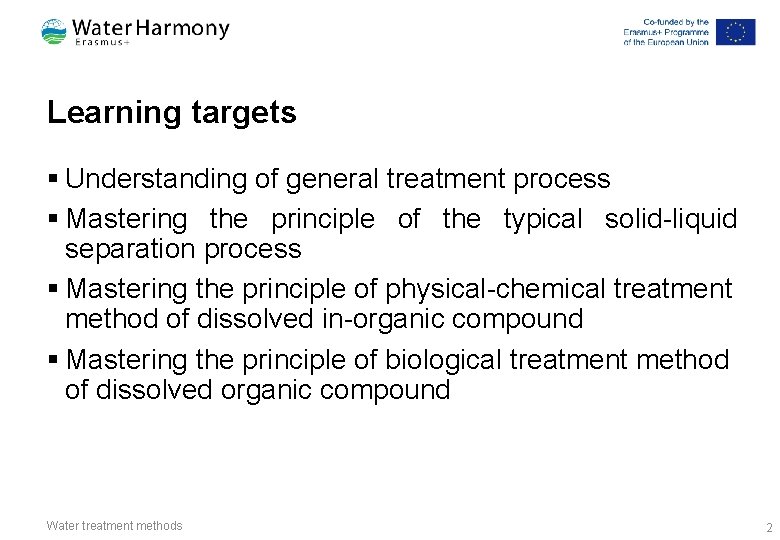 Water Harmony
Erasmus+

Co-funded by the Erasmus+ Programme of the European Union

Learning targets

▪ Understanding of general treatment process

▪ Mastering the principle of the typical solid-liquid separation process

▪ Mastering the principle of physical-chemical treatment method of dissolved in-organic compound

▪ Mastering the principle of biological treatment method of dissolved organic compound

Water treatment methods

2